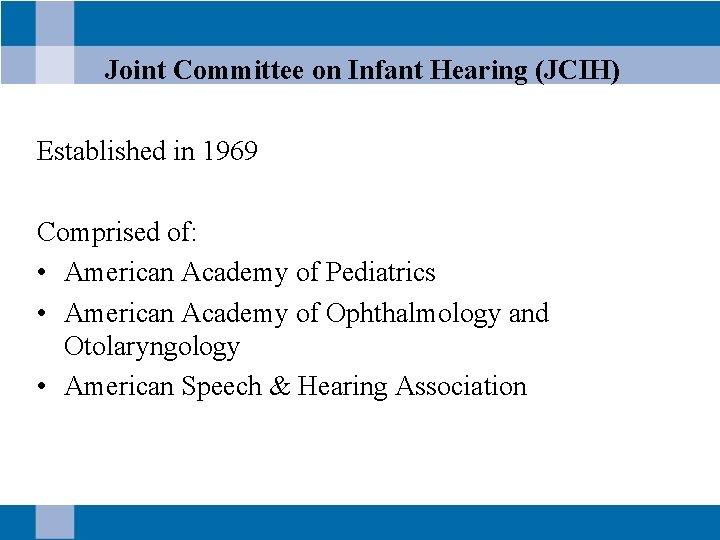 Joint Committee on Infant Hearing (JCIH)

Established in 1969

Comprised of:
• American Academy of Pediatrics
• American Academy of Ophthalmology and Otolaryngology
• American Speech & Hearing Association